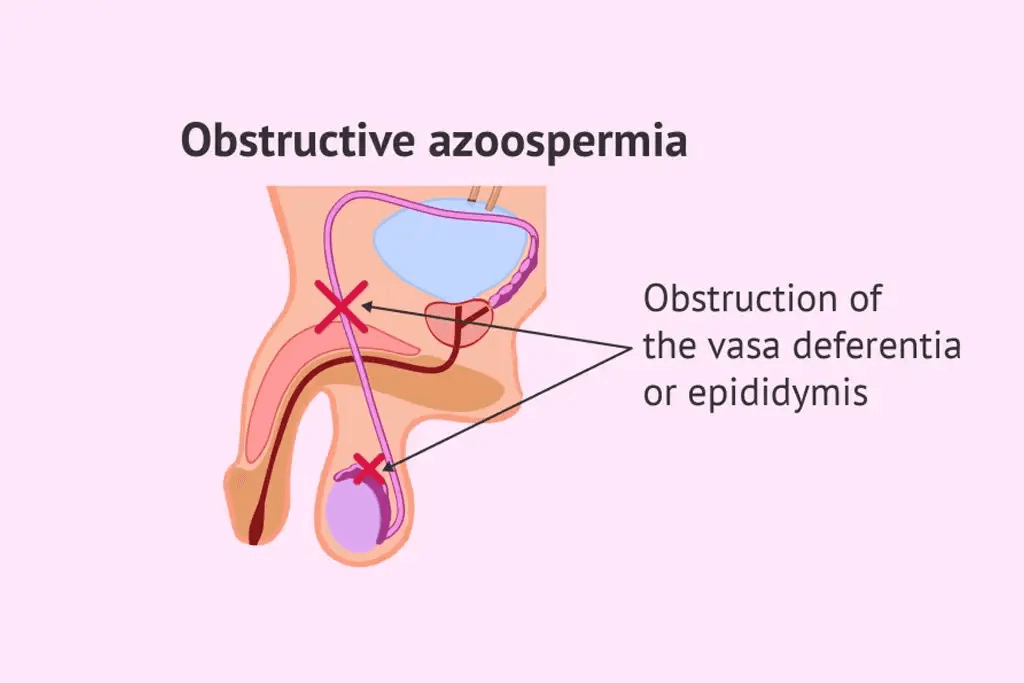 Obstructive azoospermia

Obstruction of the vasa deferentia or epididymis